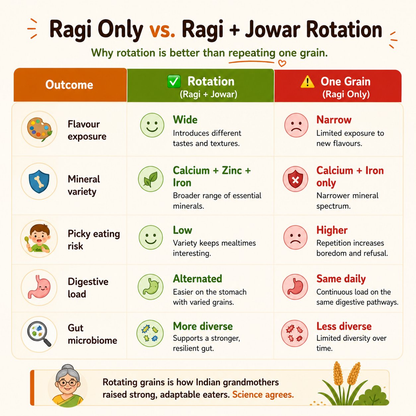 Ragi Only vs. Ragi + Jowar Rotation

Why rotation is better than repeating one grain.

| Outcome | ✅ Rotation (Ragi + Jowar) | ⚠️ One Grain (Ragi Only) |
|---|---|---|
| Flavour exposure | Wide Introduces different tastes and textures. | Narrow Limited exposure to new flavours. |
| Mineral variety | Calcium + Zinc + Iron Broader range of essential minerals. | Calcium + Iron only Narrower mineral spectrum. |
| Picky eating risk | Low Variety keeps mealtimes interesting. | Higher Repetition increases boredom and refusal. |
| Digestive load | Alternated Easier on the stomach with varied grains. | Same daily Continuous load on the same digestive pathways. |
| Gut microbiome | More diverse Supports a stronger, resilient gut. | Less diverse Limited diversity over time. |

Rotating grains is how Indian grandmothers raised strong, adaptable eaters. Science agrees.